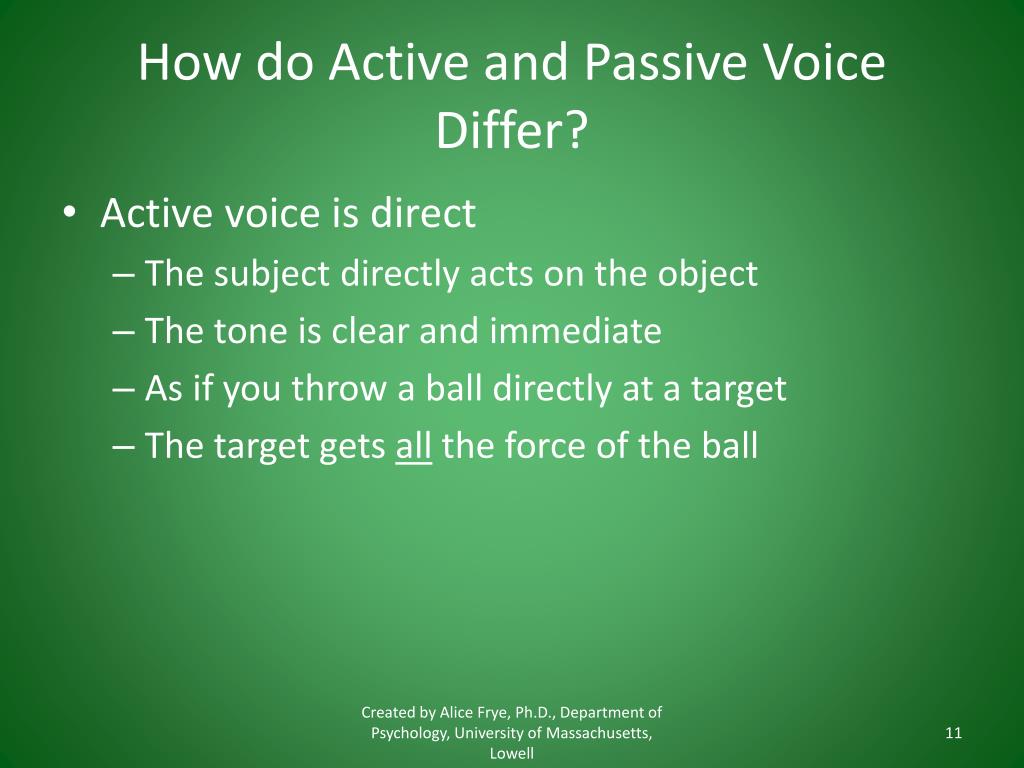 How do Active and Passive Voice Differ?

• Active voice is direct
– The subject directly acts on the object
– The tone is clear and immediate
– As if you throw a ball directly at a target
– The target gets all the force of the ball

Created by Alice Frye, Ph.D., Department of Psychology, University of Massachusetts, Lowell

11